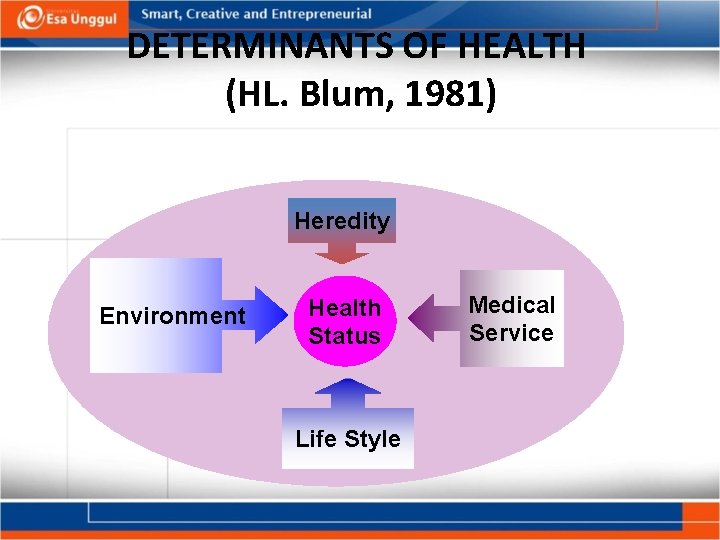 Esa Unggul
Smart, Creative and Entrepreneurial

DETERMINANTS OF HEALTH
(HL. Blum, 1981)

Heredity

Environment

Health Status

Medical Service

Life Style